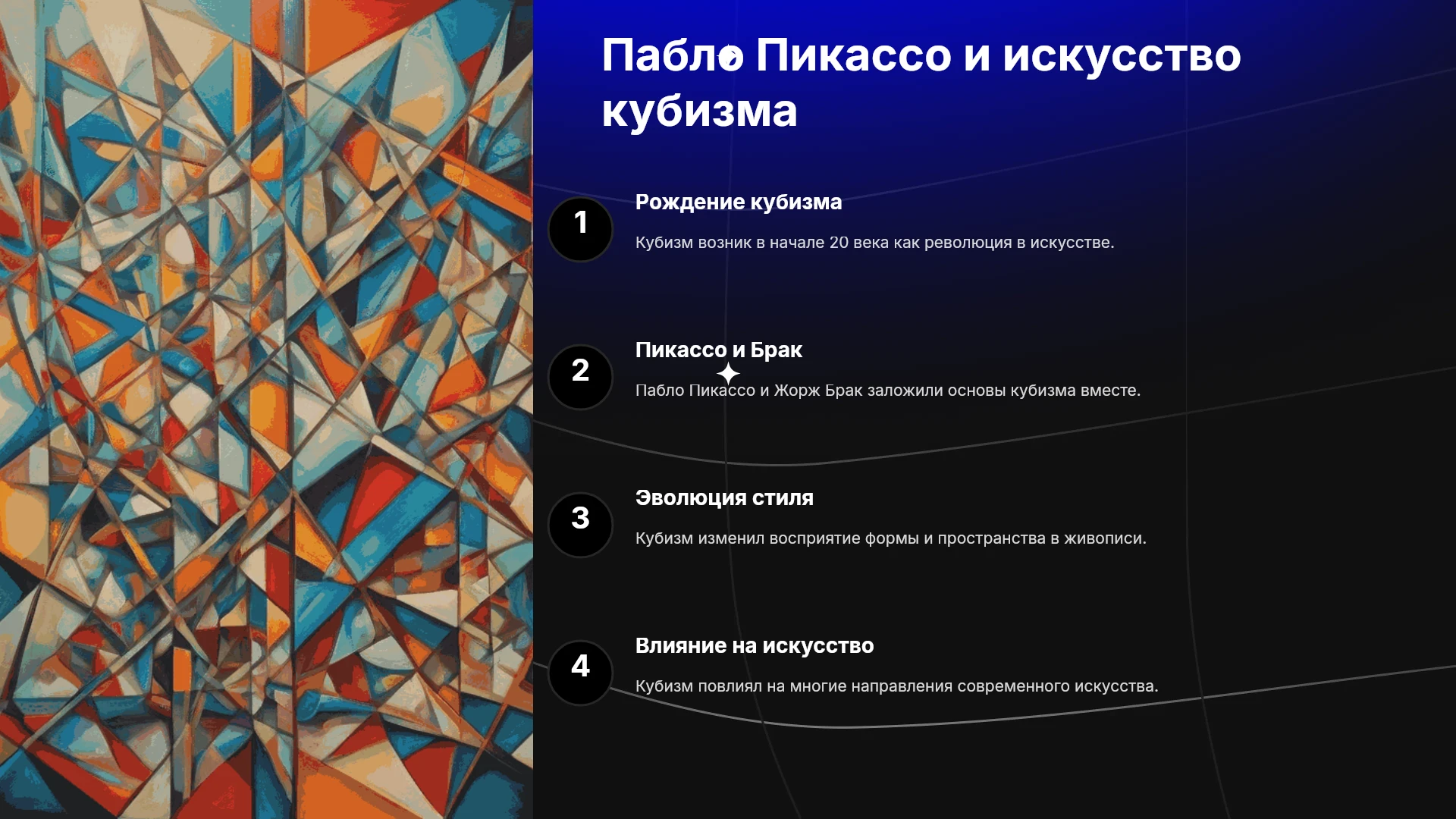 Пабло Пикассо и искусство кубизма

1

Рождение кубизма

Кубизм возник в начале 20 века как революция в искусстве.

2

Пикассо и Брак

Пабло Пикассо и Жорж Брак заложили основы кубизма вместе.

3

Эволюция стиля

Кубизм изменил восприятие формы и пространства в живописи.

4

Влияние на искусство

Кубизм повлиял на многие направления современного искусства.